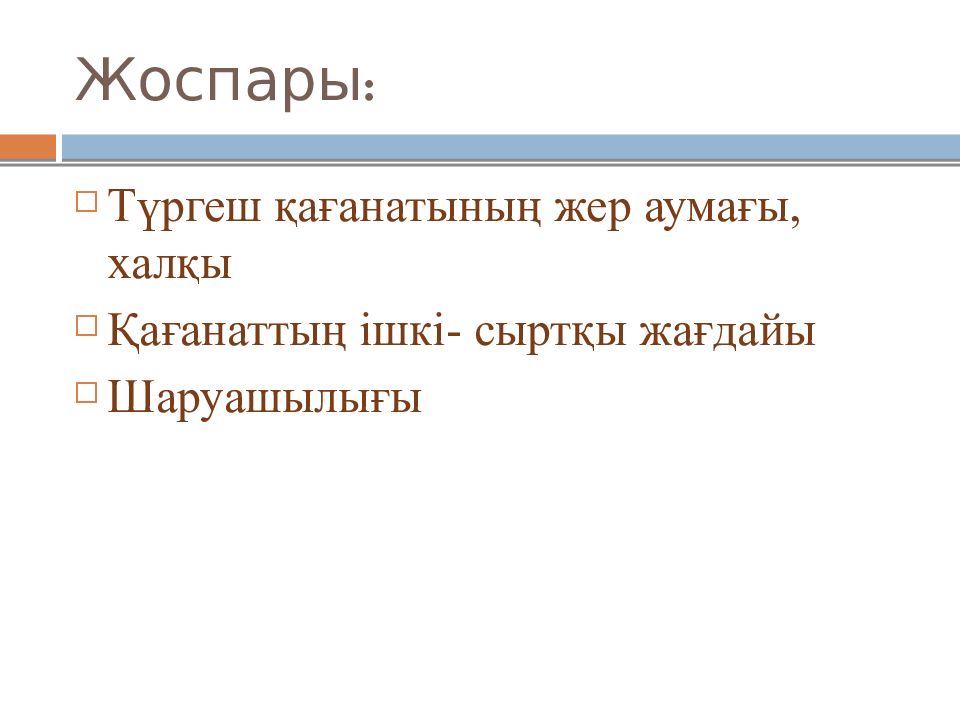 Жоспары:

Түргеш қағанатының жер аумағы, халқы

Қағанаттың ішкі- сыртқы жағдайы

Шаруашылығы